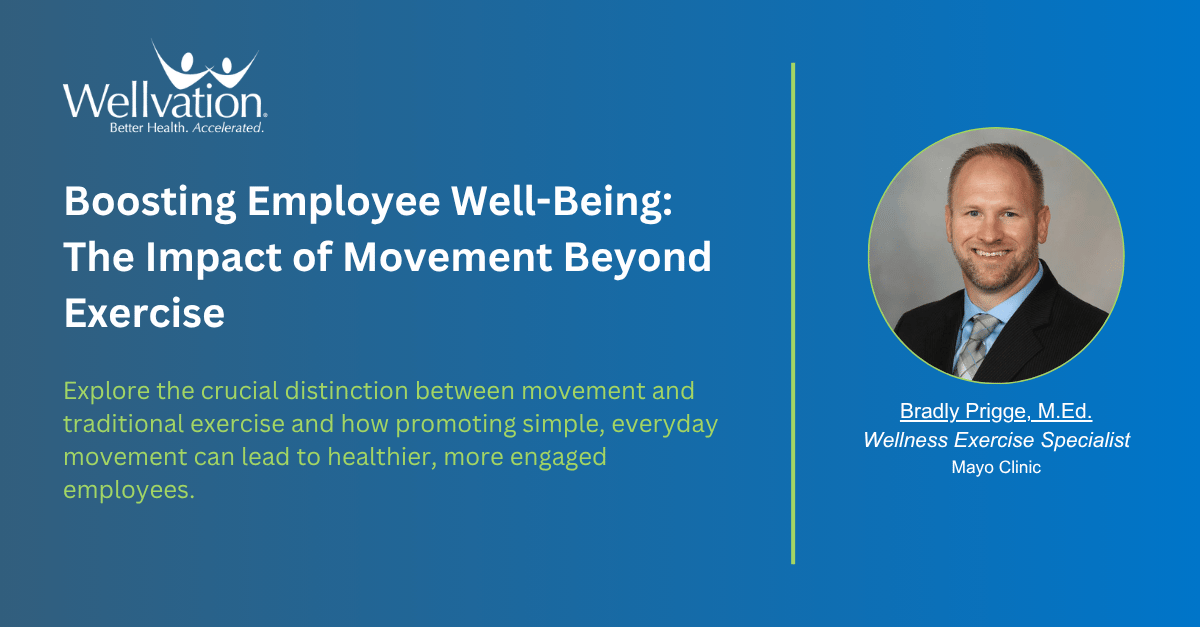 Wellvation®
Better Health. Accelerated.

Boosting Employee Well-Being: The Impact of Movement Beyond Exercise

Explore the crucial distinction between movement and traditional exercise and how promoting simple, everyday movement can lead to healthier, more engaged employees.

Bradly Prigge, M.Ed.
Wellness Exercise Specialist
Mayo Clinic